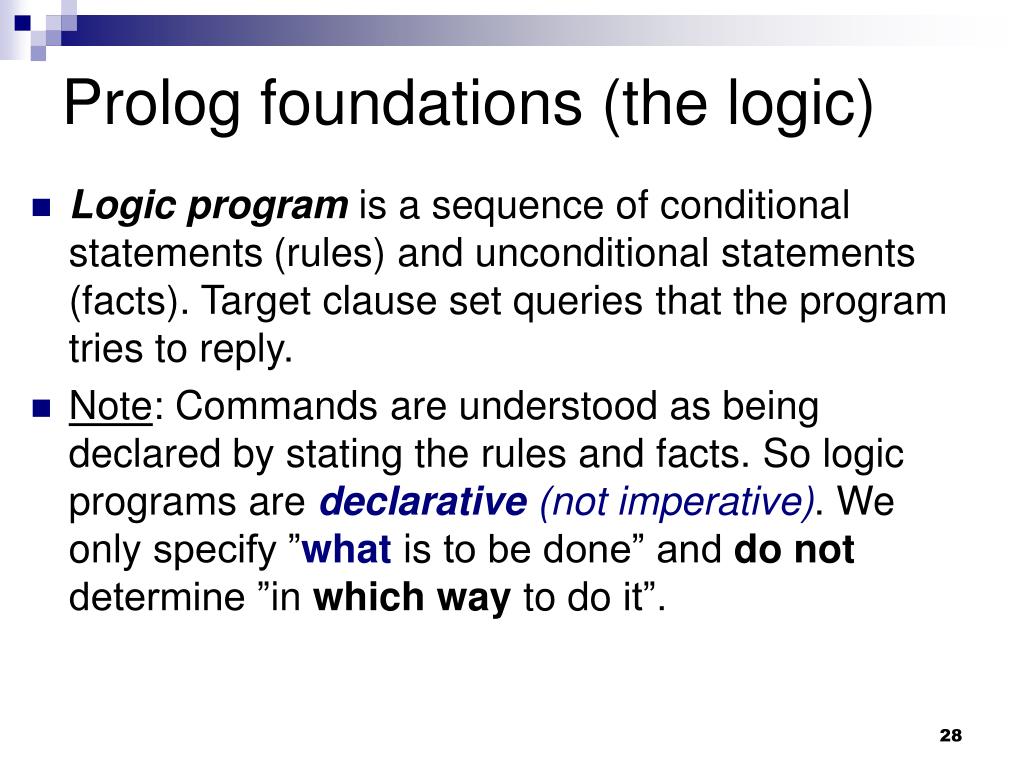 Prolog foundations (the logic)

Logic program is a sequence of conditional statements (rules) and unconditional statements (facts). Target clause set queries that the program tries to reply.

Note: Commands are understood as being declared by stating the rules and facts. So logic programs are declarative (not imperative). We only specify ”what is to be done” and do not determine ”in which way to do it”.

28